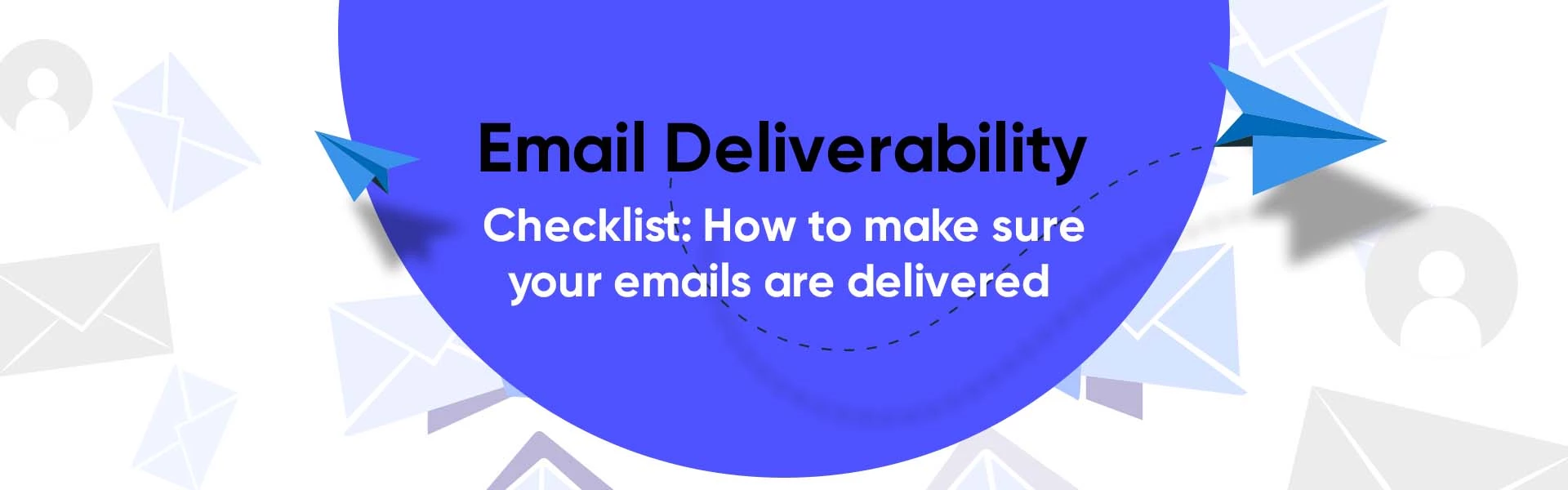 Email Deliverability

Checklist: How to make sure your emails are delivered